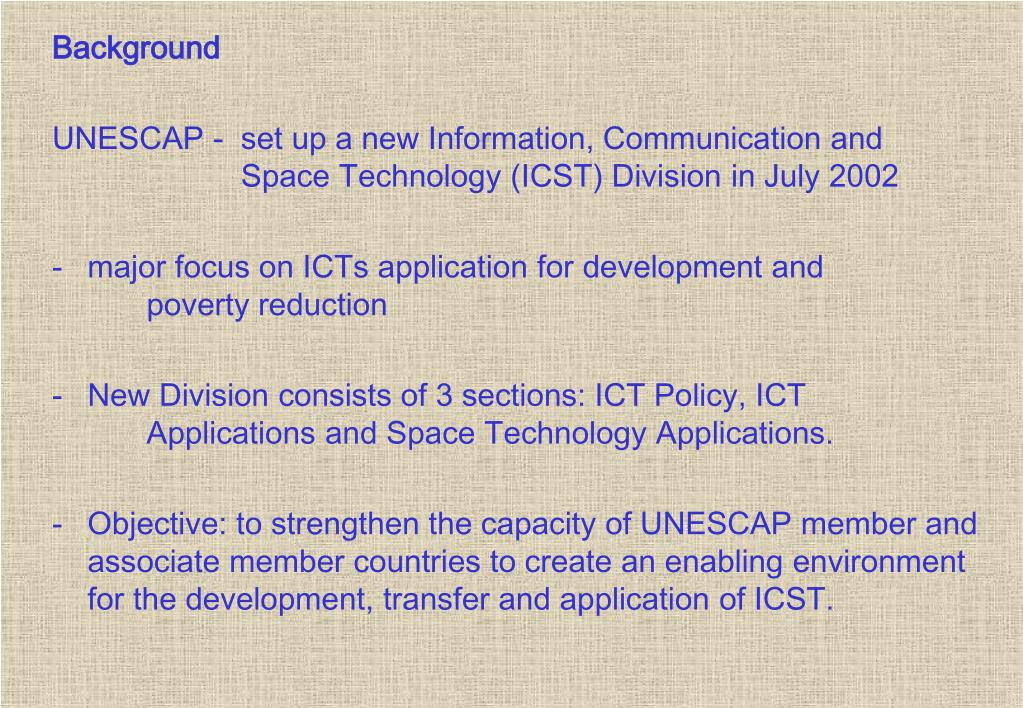 Background

UNESCAP - set up a new Information, Communication and Space Technology (ICST) Division in July 2002

- major focus on ICTs application for development and poverty reduction

- New Division consists of 3 sections: ICT Policy, ICT Applications and Space Technology Applications.

- Objective: to strengthen the capacity of UNESCAP member and associate member countries to create an enabling environment for the development, transfer and application of ICST.